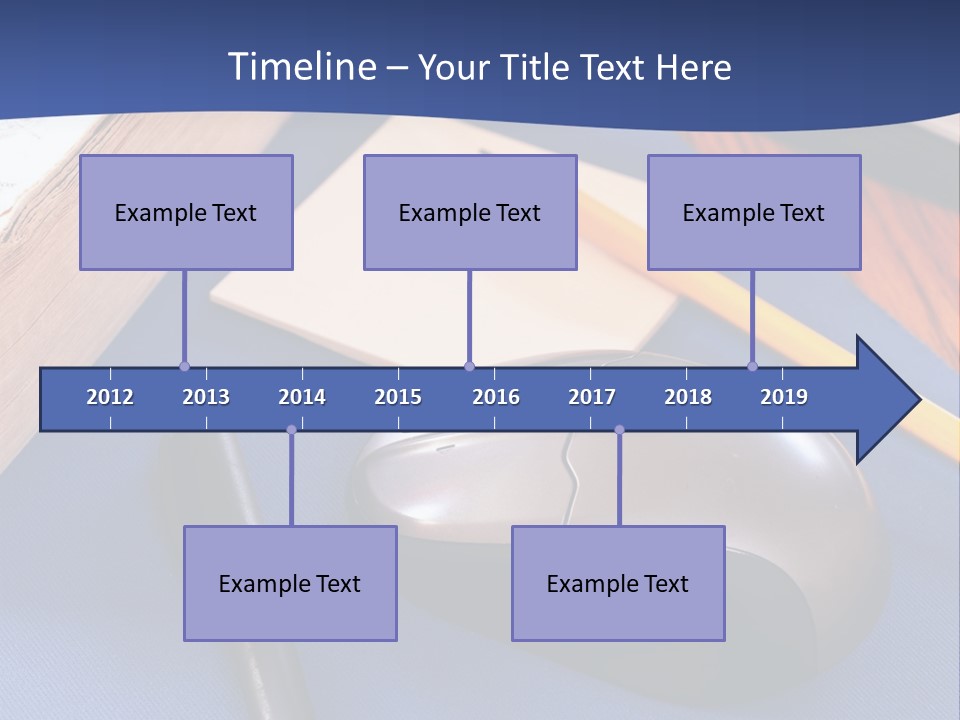 Timeline – Your Title Text Here

Example Text

Example Text

Example Text

2012 2013 2014 2015 2016 2017 2018 2019

Example Text

Example Text